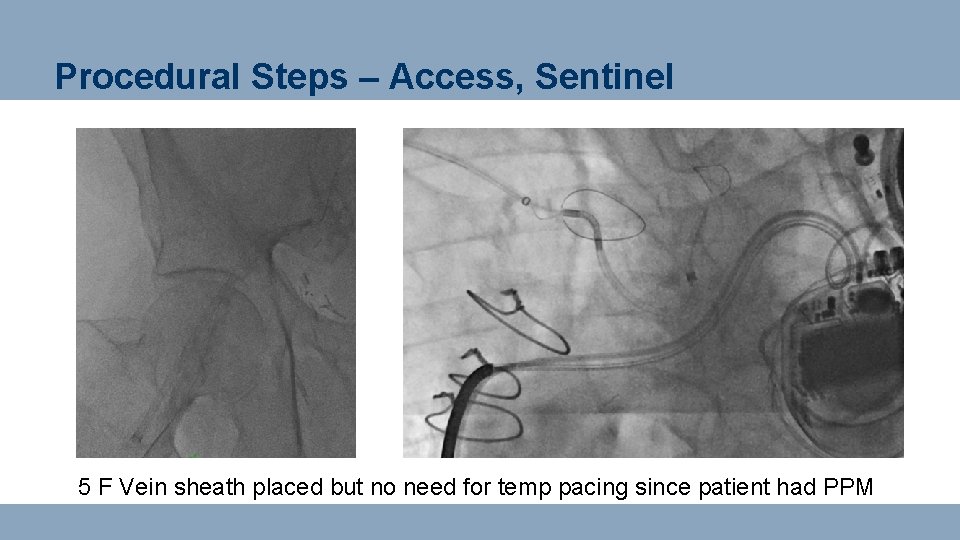 Procedural Steps – Access, Sentinel

5 F Vein sheath placed but no need for temp pacing since patient had PPM